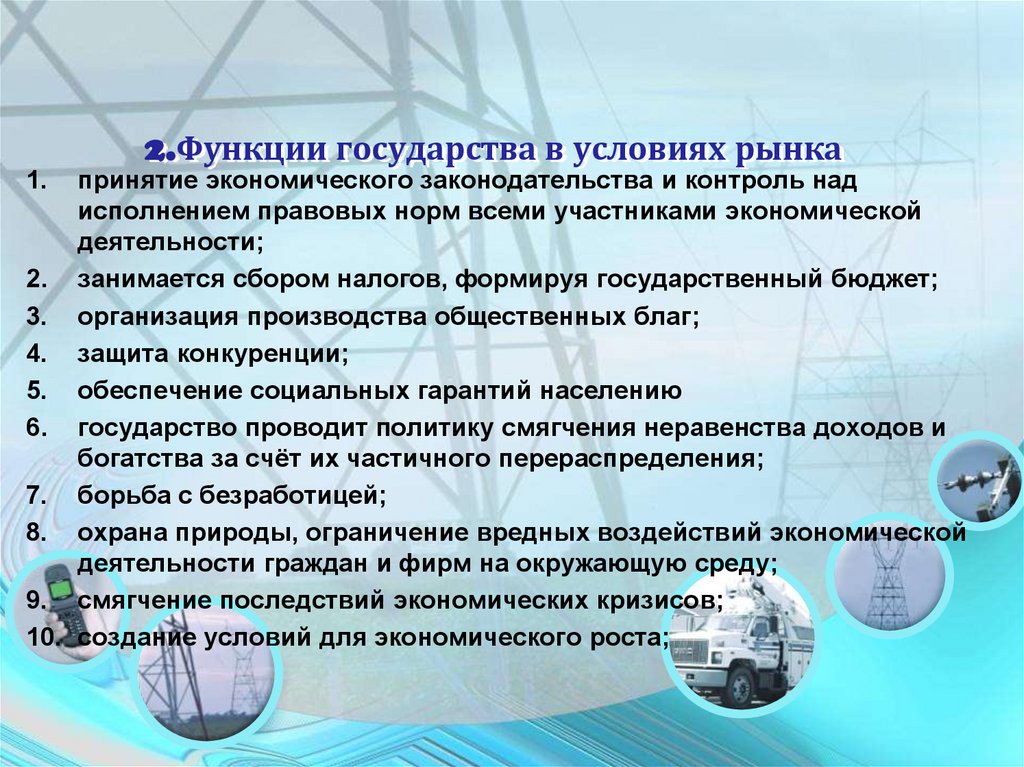 2.Функции государства в условиях рынка

1. принятие экономического законодательства и контроль над исполнением правовых норм всеми участниками экономической деятельности;
2. занимается сбором налогов, формируя государственный бюджет;
3. организация производства общественных благ;
4. защита конкуренции;
5. обеспечение социальных гарантий населению
6. государство проводит политику смягчения неравенства доходов и богатства за счёт их частичного перераспределения;
7. борьба с безработицей;
8. охрана природы, ограничение вредных воздействий экономической деятельности граждан и фирм на окружающую среду;
9. смягчение последствий экономических кризисов;
10. создание условий для экономического роста;